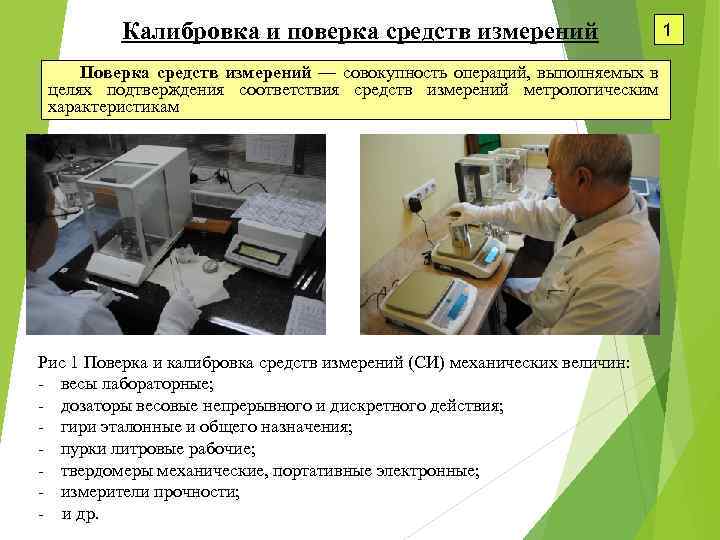 Калибровка и поверка средств измерений

1

Поверка средств измерений — совокупность операций, выполняемых в целях подтверждения соответствия средств измерений метрологическим характеристикам

Рис 1 Поверка и калибровка средств измерений (СИ) механических величин:
- весы лабораторные;
- дозаторы весовые непрерывного и дискретного действия;
- гири эталонные и общего назначения;
- пурки литровые рабочие;
- твердомеры механические, портативные электронные;
- измерители прочности;
- и др.